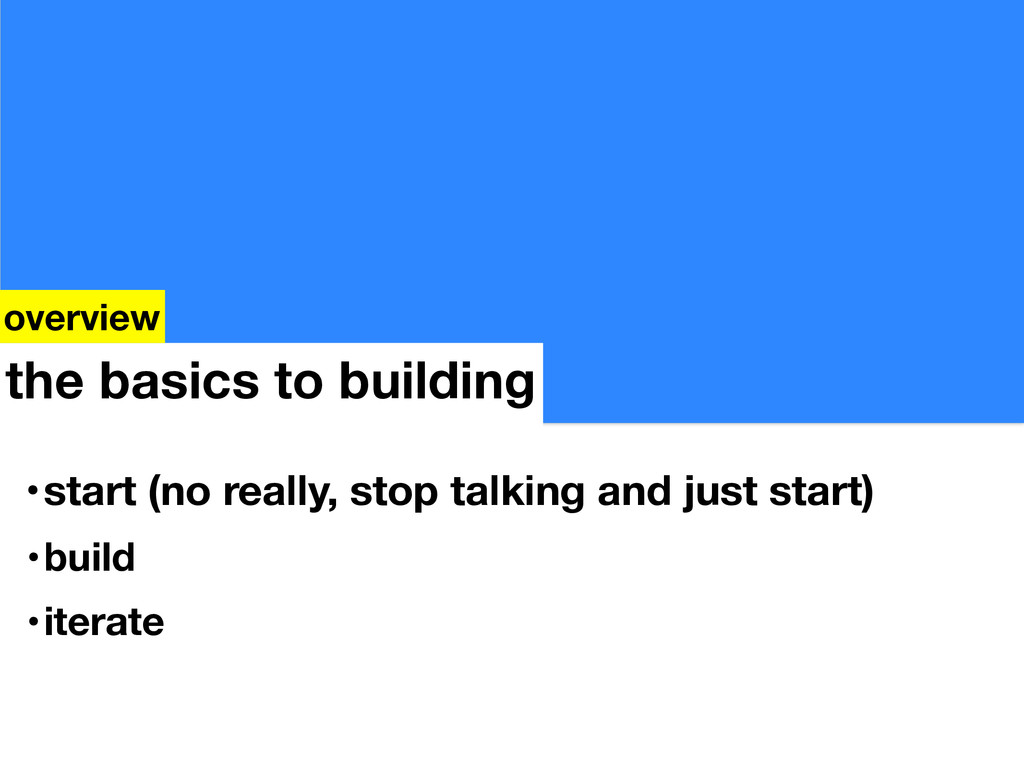 overview

the basics to building

• start (no really, stop talking and just start)
• build
• iterate